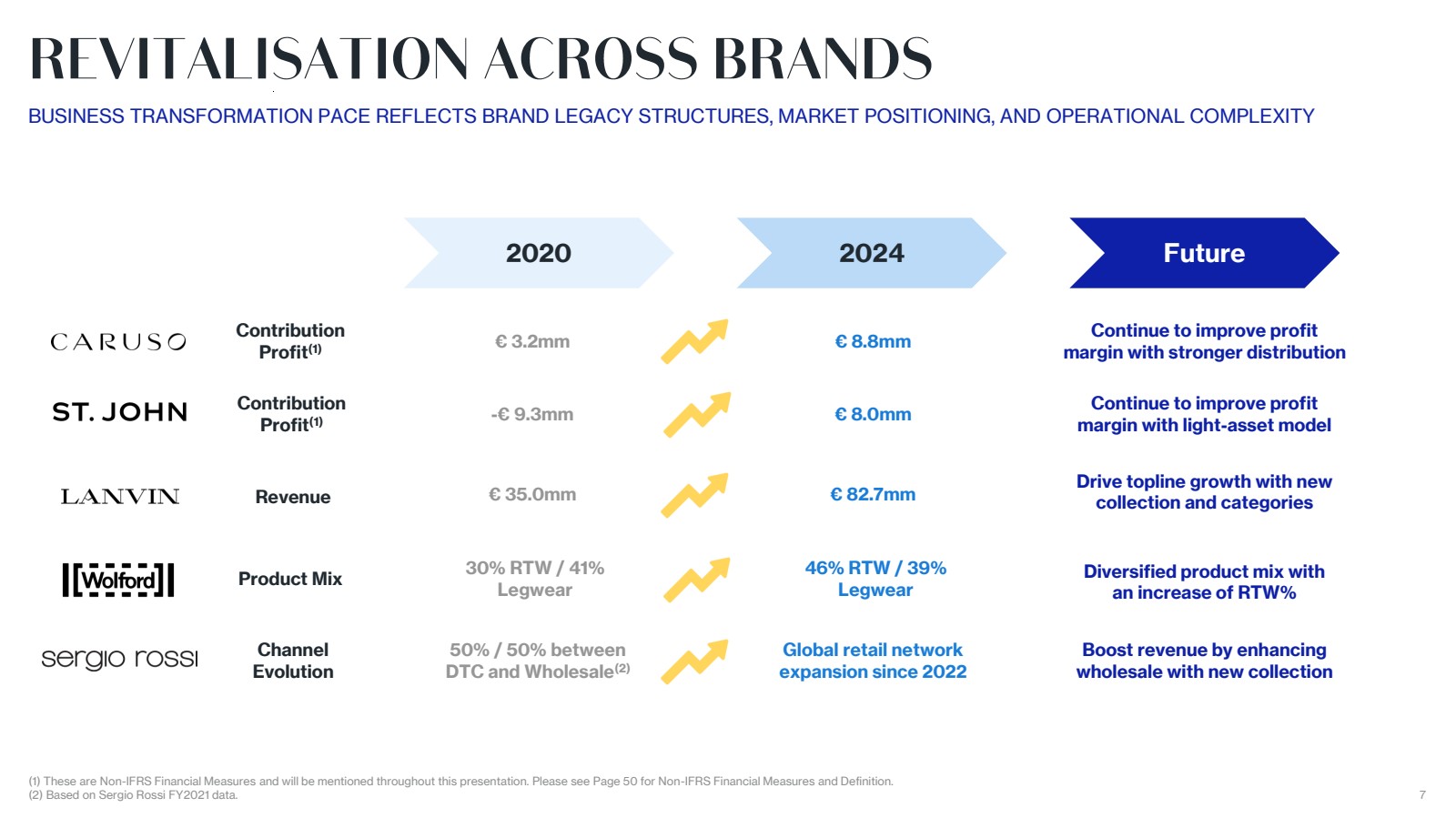 REVITALISATION ACROSS BRANDS

BUSINESS TRANSFORMATION PACE REFLECTS BRAND LEGACY STRUCTURES, MARKET POSITIONING, AND OPERATIONAL COMPLEXITY

| | | 2020 | 2024 | Future |
|---|---|---|---|---|
| CARUSO | Contribution Profit$^{(1)}$ | € 3.2mm | € 8.8mm | Continue to improve profit margin with stronger distribution |
| ST. JOHN | Contribution Profit$^{(1)}$ | -€ 9.3mm | € 8.0mm | Continue to improve profit margin with light-asset model |
| LANVIN | Revenue | € 35.0mm | € 82.7mm | Drive topline growth with new collection and categories |
| Wolford | Product Mix | 30% RTW / 41% Legwear | 46% RTW / 39% Legwear | Diversified product mix with an increase of RTW% |
| sergio rossi | Channel Evolution | 50% / 50% between DTC and Wholesale$^{(2)}$ | Global retail network expansion since 2022 | Boost revenue by enhancing wholesale with new collection |

(1) These are Non-IFRS Financial Measures and will be mentioned throughout this presentation. Please see Page 50 for Non-IFRS Financial Measures and Definition.
(2) Based on Sergio Rossi FY2021 data.

7